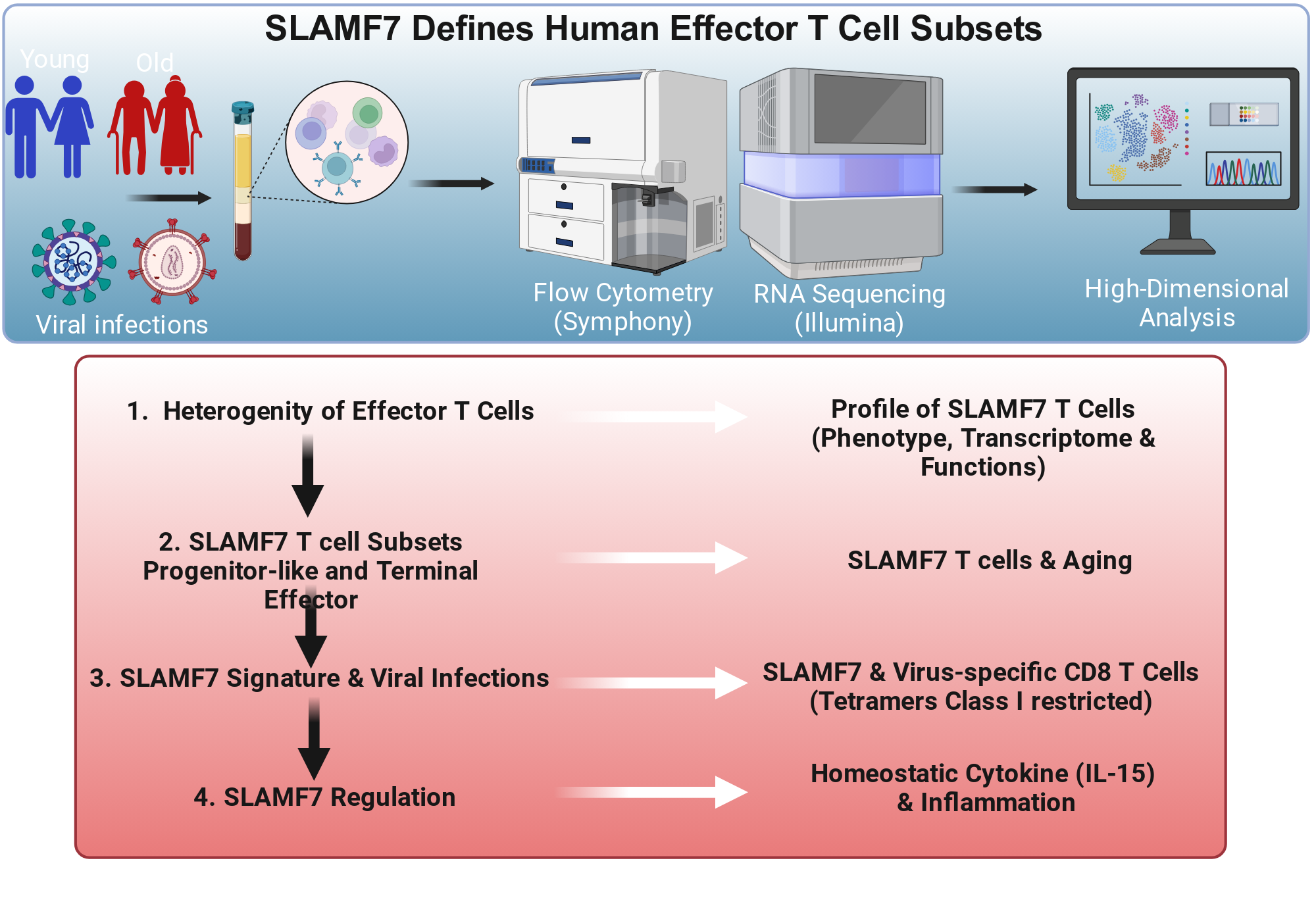 SLAMF7 Defines Human Effector T Cell Subsets

Young

Old

Viral infections

Flow Cytometry (Symphony)

RNA Sequencing (Illumina)

High-Dimensional Analysis

1. Heterogenity of Effector T Cells

Profile of SLAMF7 T Cells (Phenotype, Transcriptome & Functions)

2. SLAMF7 T cell Subsets Progenitor-like and Terminal Effector

SLAMF7 T cells & Aging

3. SLAMF7 Signature & Viral Infections

SLAMF7 & Virus-specific CD8 T Cells (Tetramers Class I restricted)

4. SLAMF7 Regulation

Homeostatic Cytokine (IL-15) & Inflammation